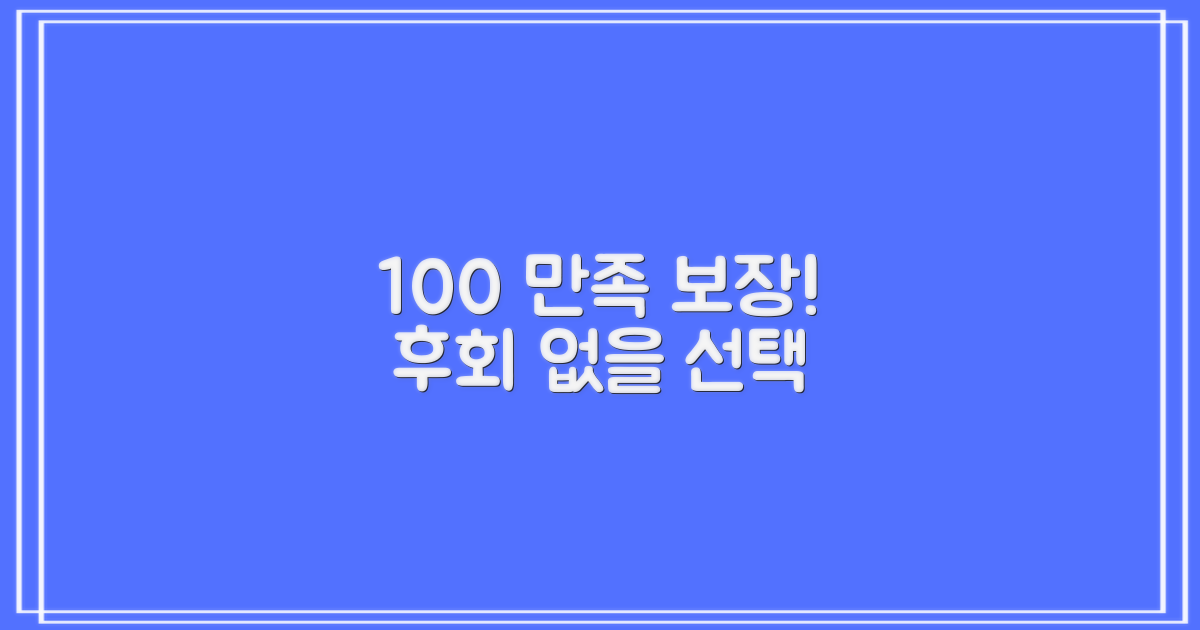 100 만족 보장!
후회 없을 선택